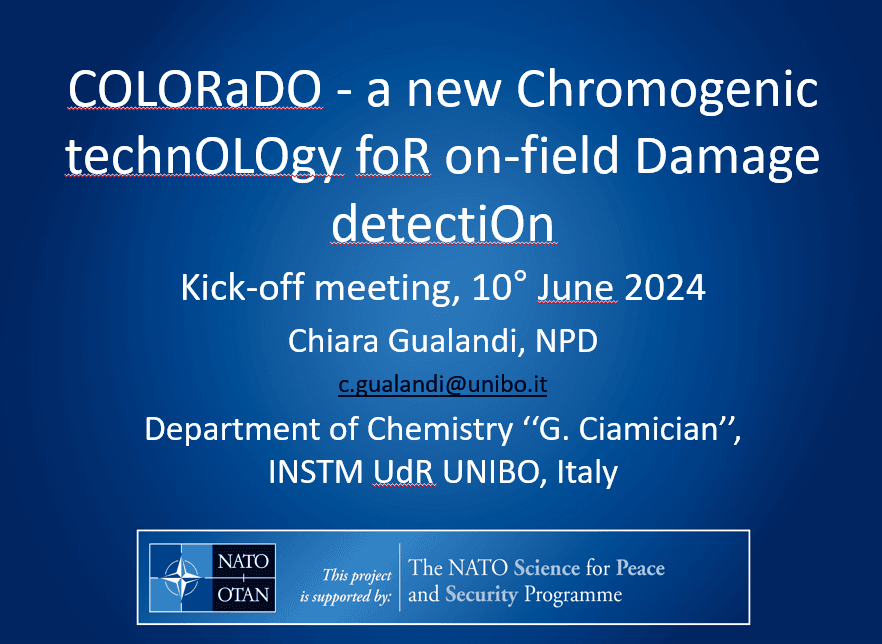 COLORaDO - a new Chromogenic technOLOgy foR on-field Damage detectiOn

Kick-off meeting, 10° June 2024

Chiara Gualandi, NPD

c.gualandi@unibo.it

Department of Chemistry ‘‘G. Ciamician’’, INSTM UdR UNIBO, Italy

NATO OTAN

This project is supported by:

The NATO Science for Peace and Security Programme